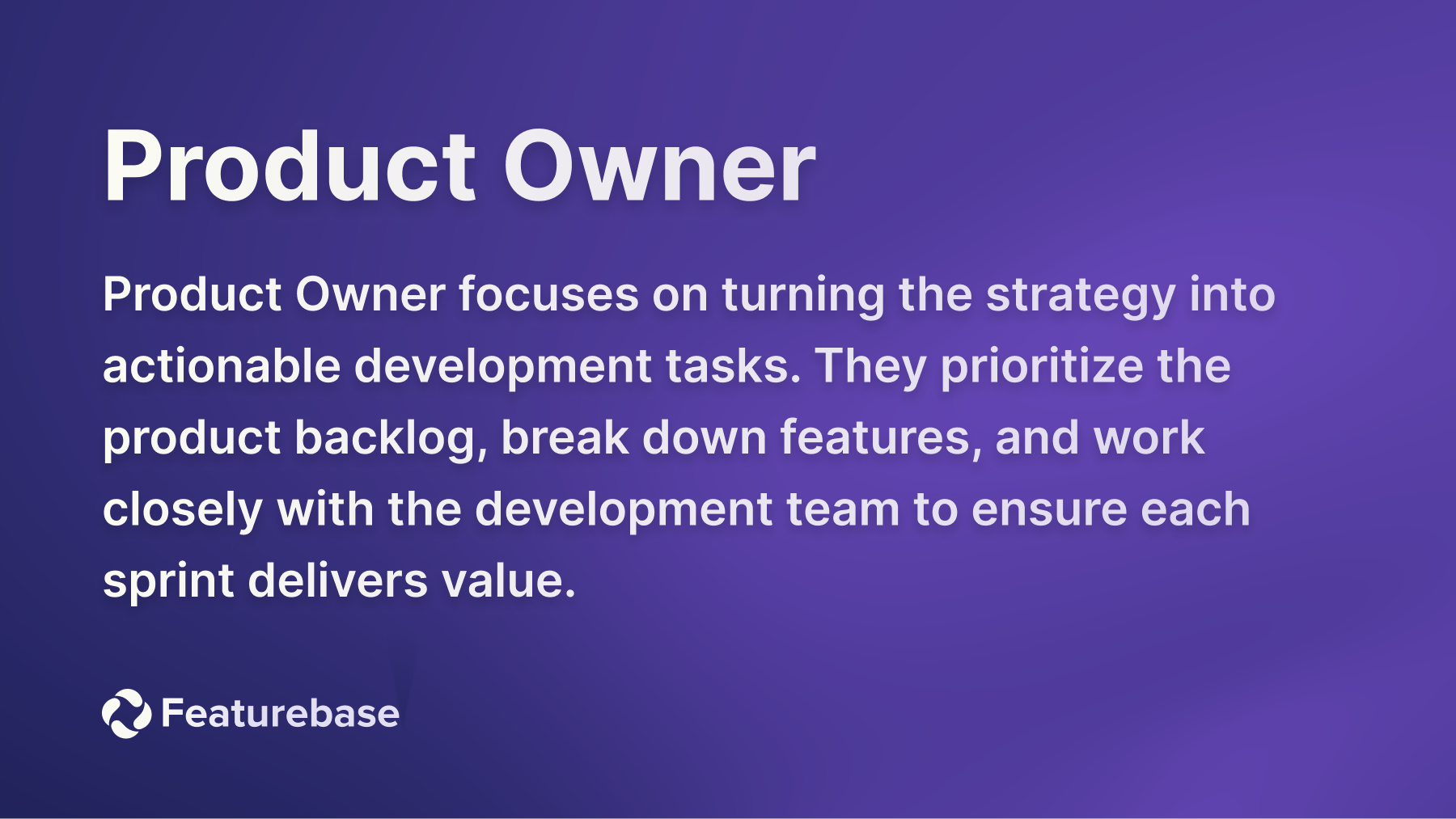 Product Owner

Product Owner focuses on turning the strategy into actionable development tasks. They prioritize the product backlog, break down features, and work closely with the development team to ensure each sprint delivers value.

Featurebase